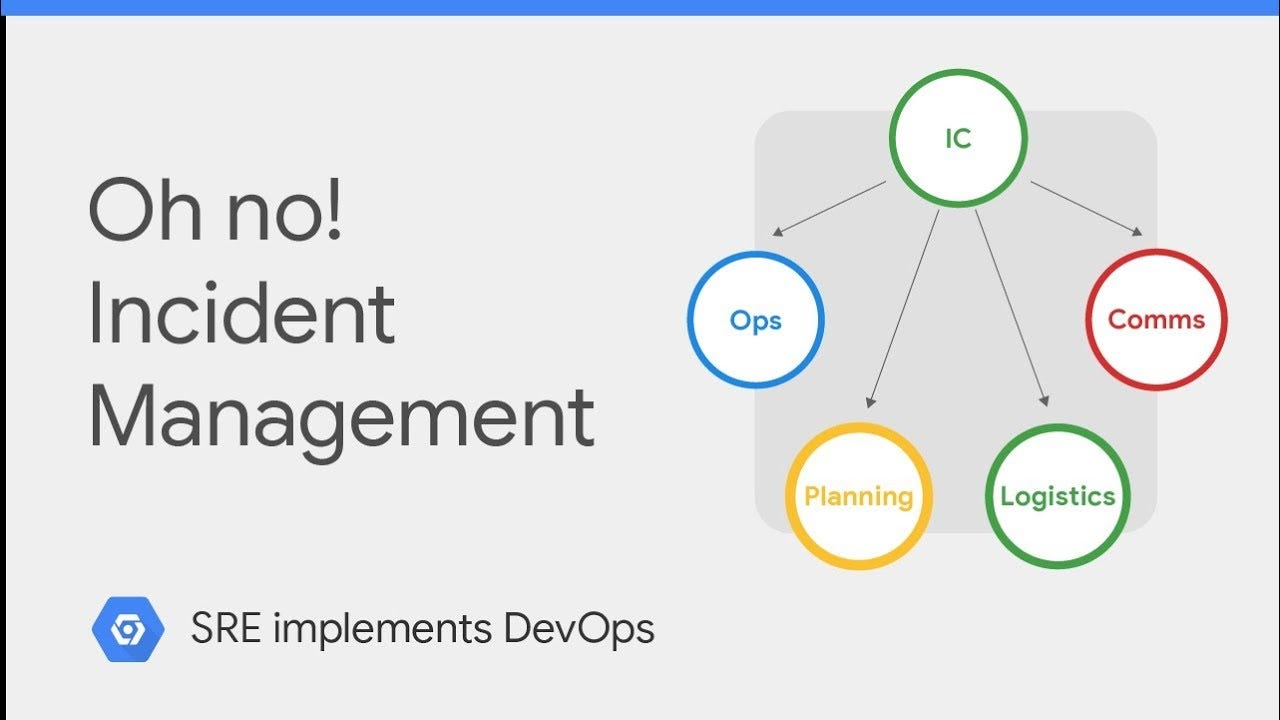 Oh no!
Incident
Management

IC

Ops

Comms

Planning

Logistics

SRE implements DevOps